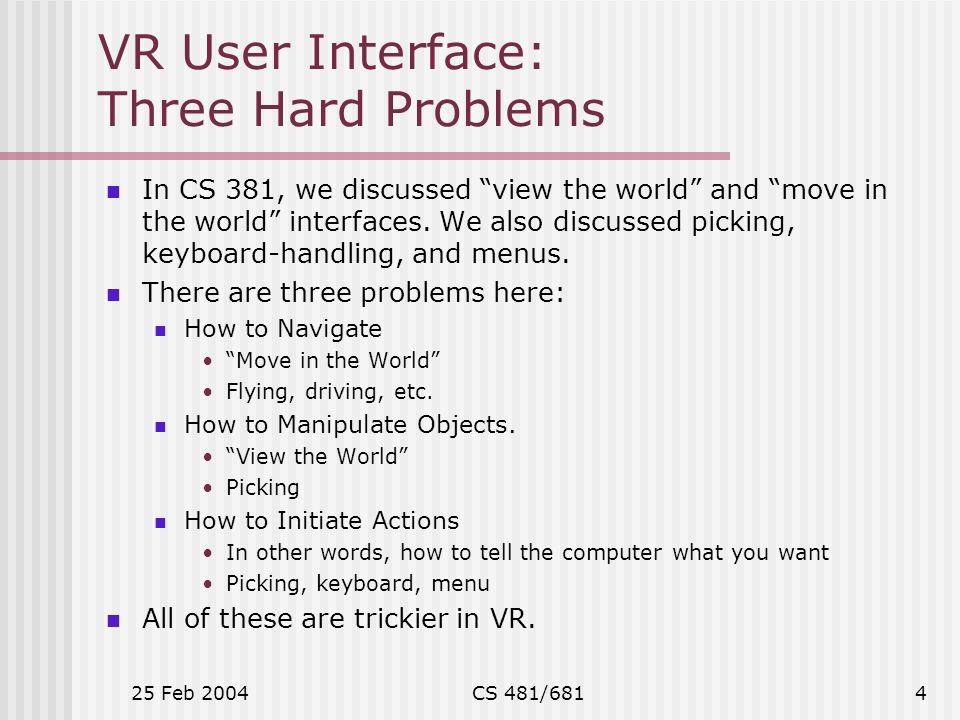 VR User Interface:
Three Hard Problems

- In CS 381, we discussed “view the world” and “move in the world” interfaces. We also discussed picking, keyboard-handling, and menus.
- There are three problems here:
  - How to Navigate
    - “Move in the World”
    - Flying, driving, etc.
  - How to Manipulate Objects.
    - “View the World”
    - Picking
  - How to Initiate Actions
    - In other words, how to tell the computer what you want
    - Picking, keyboard, menu
- All of these are trickier in VR.

25 Feb 2004

CS 481/681

4